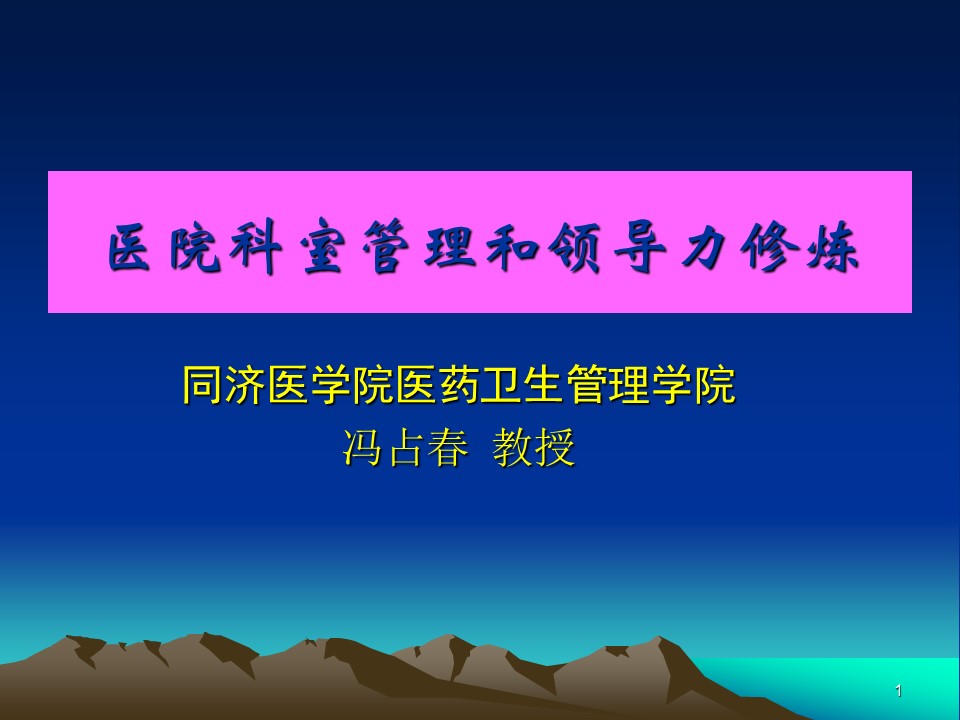 医院科室管理和领导力修炼

同济医学院医药卫生管理学院
冯占春 教授

1